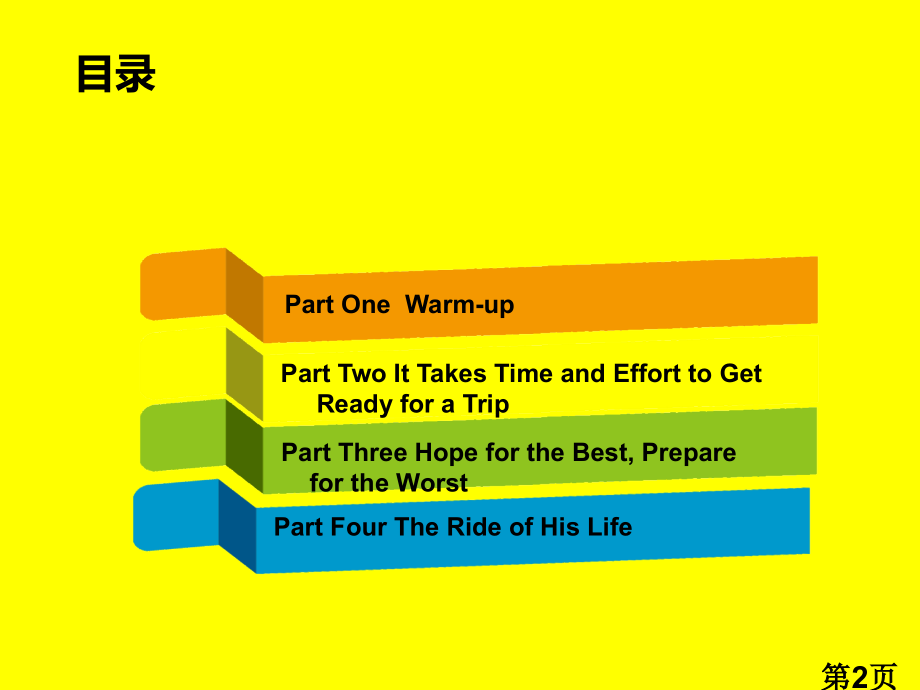 目录

Part One  Warm-up

Part Two It Takes Time and Effort to Get Ready for a Trip

Part Three Hope for the Best, Prepare for the Worst

Part Four The Ride of His Life

第2页